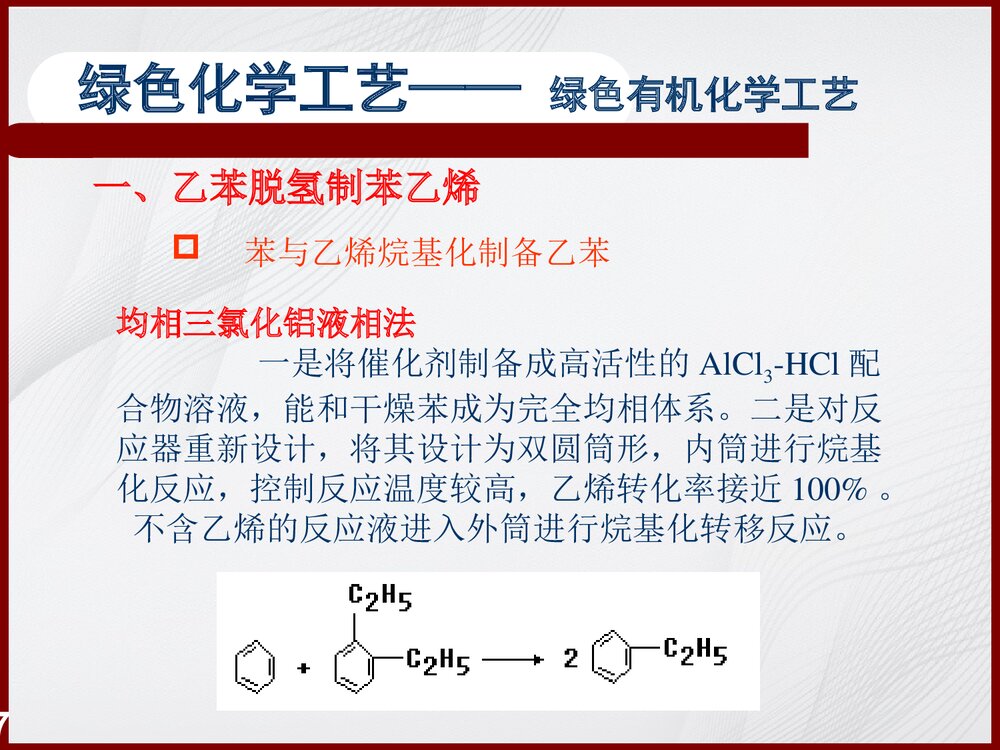 绿色化学工艺—— 绿色有机化学工艺

一、乙苯脱氢制苯乙烯

苯与乙烯烷基化制备乙苯

均相三氯化铝液相法

一是将催化剂制备成高活性的 $AlCl_3$-HCl 配合物溶液，能和干燥苯成为完全均相体系。二是对反应器重新设计，将其设计为双圆筒形，内筒进行烷基化反应，控制反应温度较高，乙烯转化率接近 100% 。不含乙烯的反应液进入外筒进行烷基化转移反应。

$C_2H_5$

+ $C_2H_5$ ⟶ 2 $C_2H_5$

7